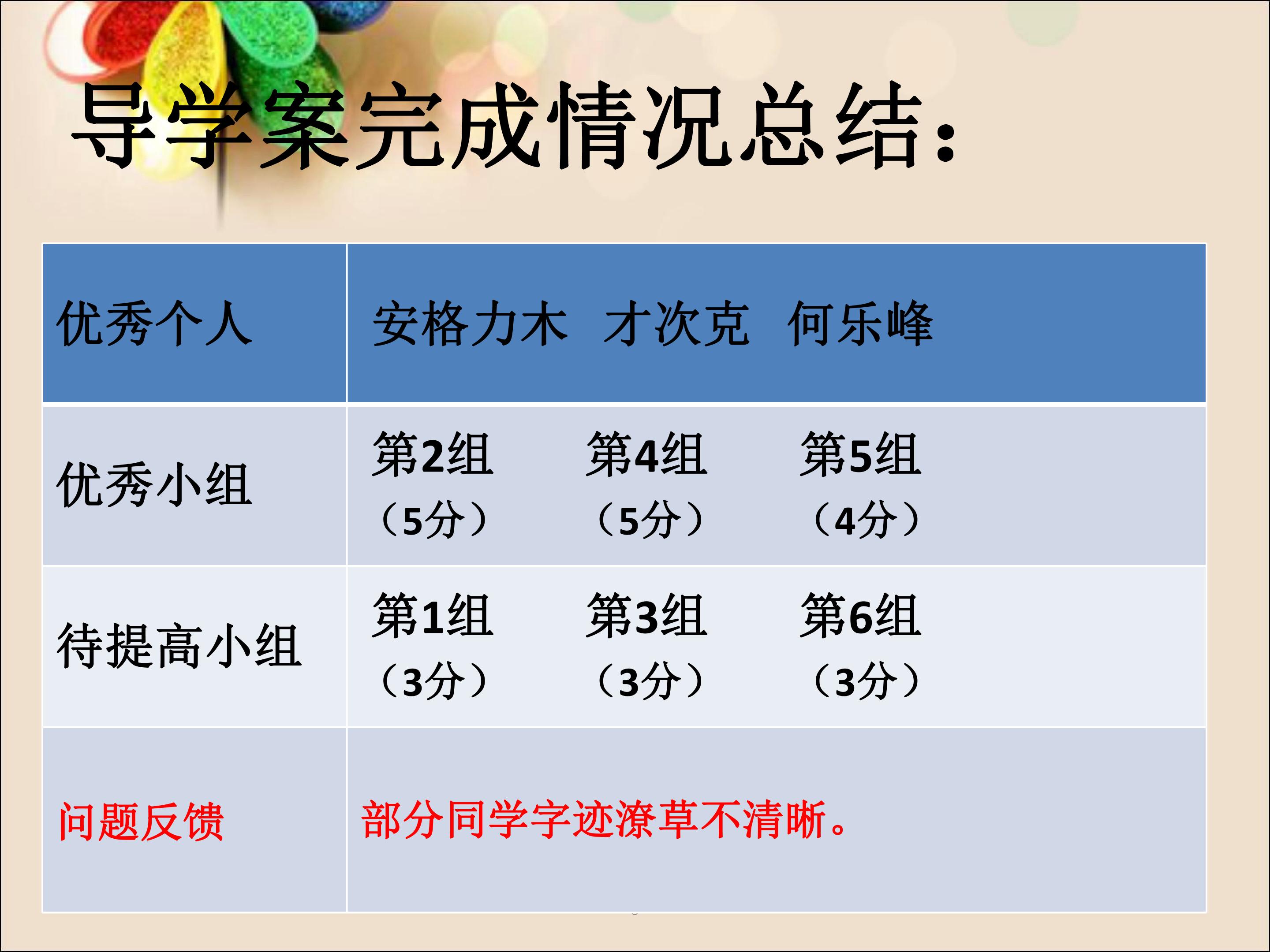 导学案完成情况总结:

| 优秀个人 | 安格力木 才次克 何乐峰 |
|---|---|
| 优秀小组 | 第2组（5分） 第4组（5分） 第5组（4分） |
| 待提高小组 | 第1组（3分） 第3组（3分） 第6组（3分） |
| 问题反馈 | 部分同学字迹潦草不清晰。 |